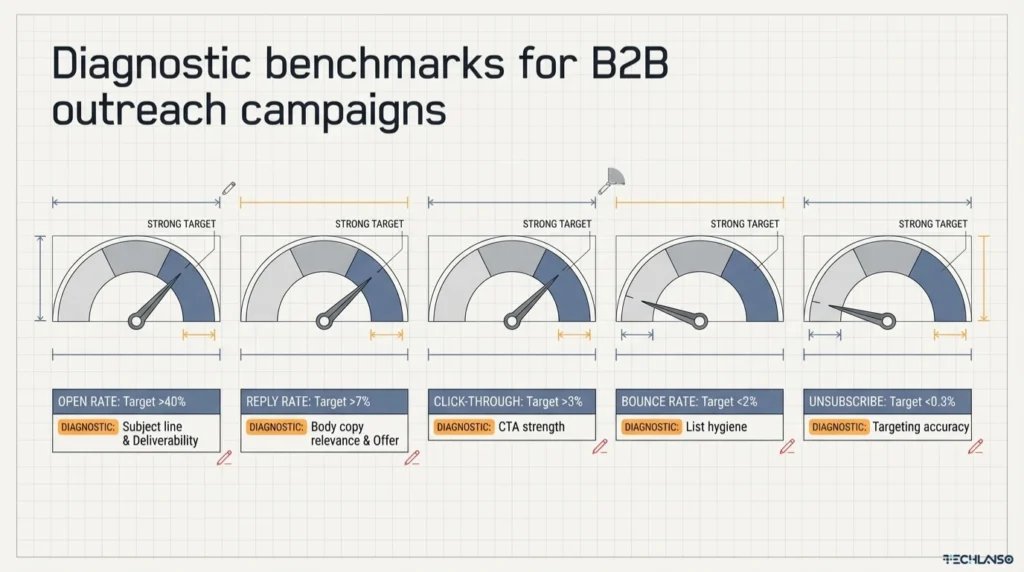 Diagnostic benchmarks for B2B outreach campaigns

STRONG TARGET

OPEN RATE: Target >40%

DIAGNOSTIC: Subject line & Deliverability

STRONG TARGET

REPLY RATE: Target >7%

DIAGNOSTIC: Body copy relevance & Offer

STRONG TARGET

CLICK-THROUGH: Target >3%

DIAGNOSTIC: CTA strength

STRONG TARGET

BOUNCE RATE: Target <2%

DIAGNOSTIC: List hygiene

STRONG TARGET

UNSUBSCRIBE: Target <0.3%

DIAGNOSTIC: Targeting accuracy

TECHLASO